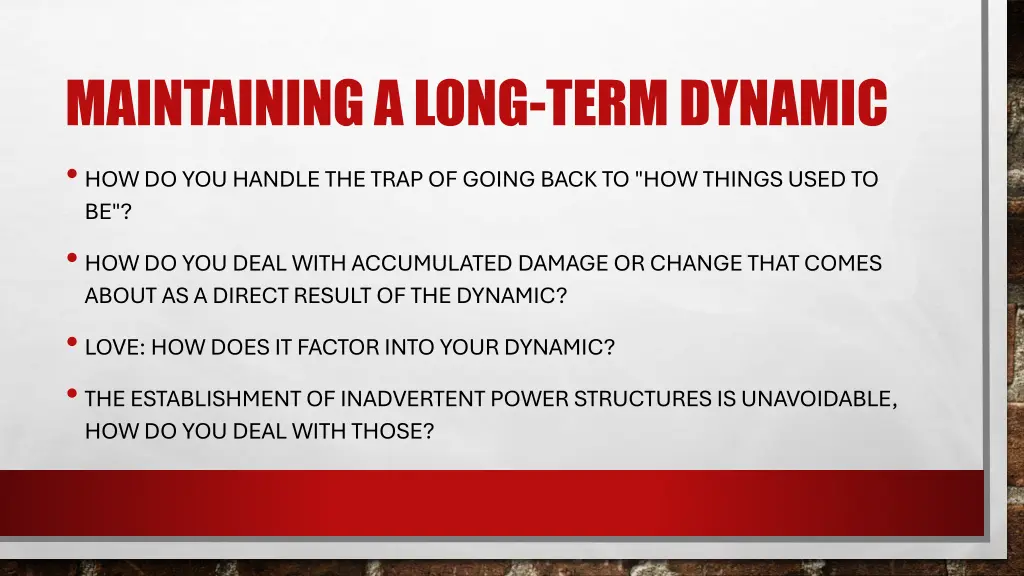 MAINTAINING A LONG-TERM DYNAMIC

• HOW DO YOU HANDLE THE TRAP OF GOING BACK TO "HOW THINGS USED TO BE"?

• HOW DO YOU DEAL WITH ACCUMULATED DAMAGE OR CHANGE THAT COMES ABOUT AS A DIRECT RESULT OF THE DYNAMIC?

• LOVE: HOW DOES IT FACTOR INTO YOUR DYNAMIC?

• THE ESTABLISHMENT OF INADVERTENT POWER STRUCTURES IS UNAVOIDABLE, HOW DO YOU DEAL WITH THOSE?